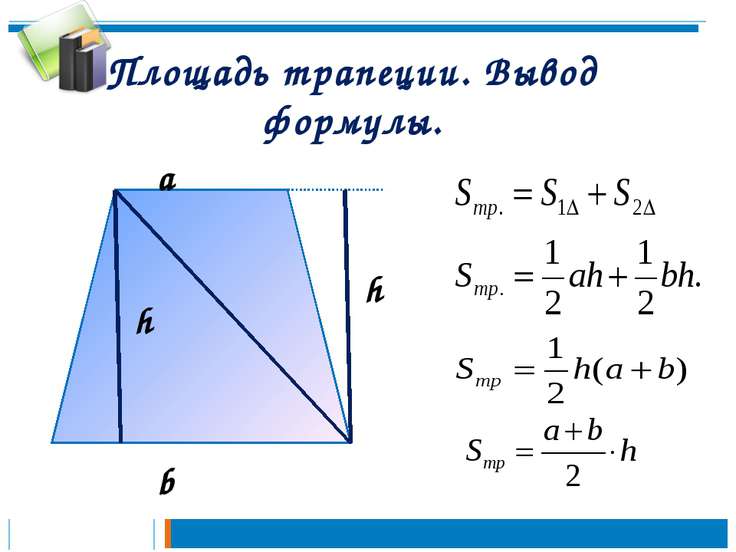 Площадь трапеции. Вывод формулы.

a

h

h

b

$S_{тр.} = S_{1\Delta} + S_{2\Delta}$

$S_{тр.} = \frac{1}{2}ah + \frac{1}{2}bh.$

$S_{тр} = \frac{1}{2}h(a+b)$

$S_{тр} = \frac{a+b}{2} \cdot h$